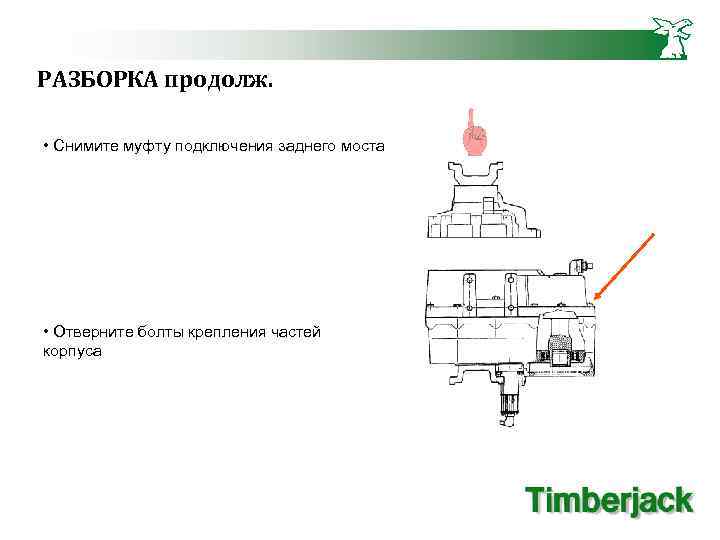 РАЗБОРКА продолж.

• Снимите муфту подключения заднего моста

• Отверните болты крепления частей корпуса

Timberjack